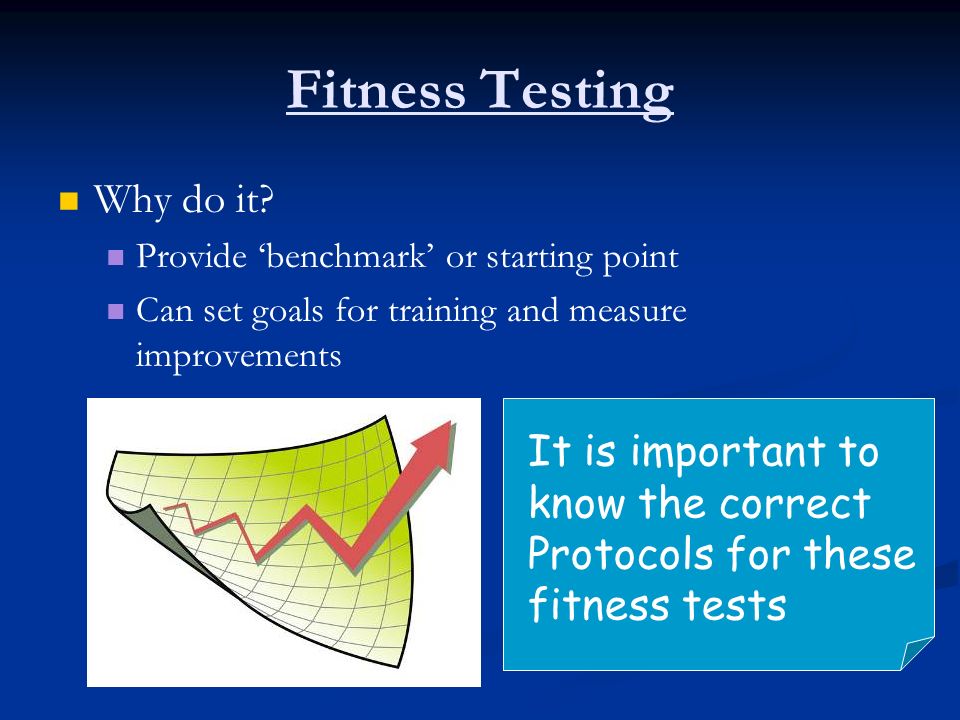 Fitness Testing

Why do it?

Provide ‘benchmark’ or starting point

Can set goals for training and measure improvements

It is important to know the correct Protocols for these fitness tests